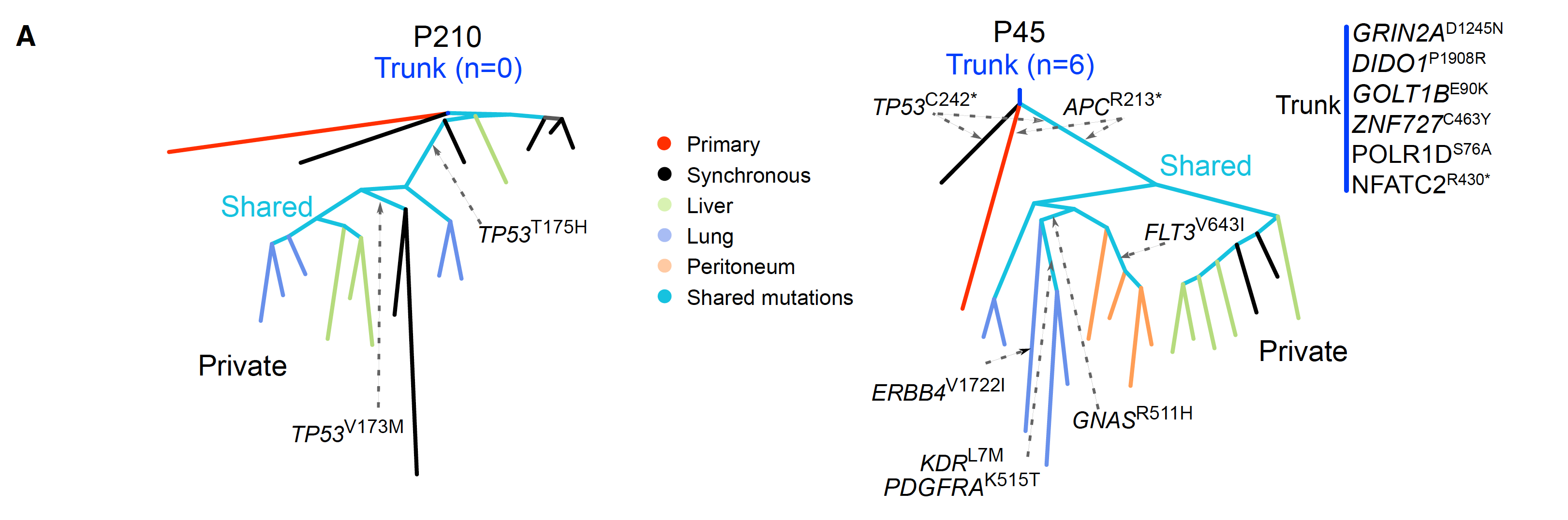 A

P210
Trunk (n=0)

Shared

$TP53^{T175H}$

Private

$TP53^{V173M}$

Primary
Synchronous
Liver
Lung
Peritoneum
Shared mutations

P45
Trunk (n=6)

$TP53^{C242*}$

$APC^{R213*}$

Shared

$FLT3^{V643I}$

Private

$ERBB4^{V1722I}$

$GNAS^{R511H}$

$KDR^{L7M}$
$PDGFRA^{K515T}$

Trunk
$GRIN2A^{D1245N}$
$DIDO1^{P1908R}$
$GOLT1B^{E90K}$
$ZNF727^{C463Y}$
$POLR1D^{S76A}$
$NFATC2^{R430*}$